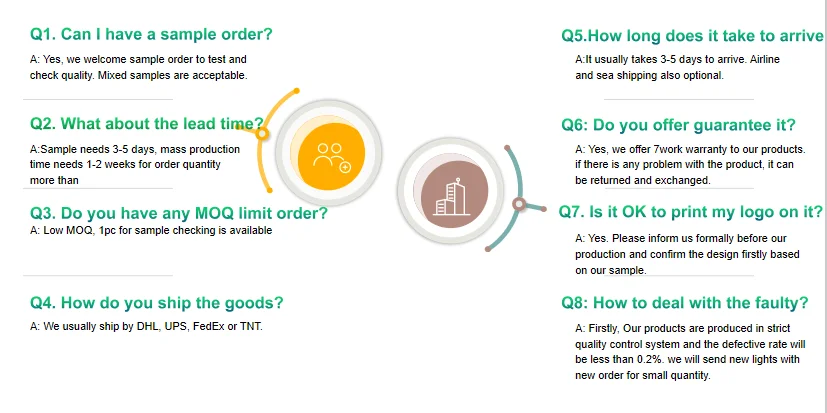 Q1. Can I have a sample order?

A: Yes, we welcome sample order to test and check quality. Mixed samples are acceptable.

Q2. What about the lead time?

A:Sample needs 3-5 days, mass production time needs 1-2 weeks for order quantity more than

Q3. Do you have any MOQ limit order?

A: Low MOQ, 1pc for sample checking is available

Q4. How do you ship the goods?

A: We usually ship by DHL, UPS, FedEx or TNT.

Q5.How long does it take to arrive

A:It usually takes 3-5 days to arrive. Airline and sea shipping also optional.

Q6: Do you offer guarantee it?

A: Yes, we offer 7work warranty to our products. if there is any problem with the product, it can be returned and exchanged.

Q7. Is it OK to print my logo on it?

A: Yes. Please inform us formally before our production and confirm the design firstly based on our sample.

Q8: How to deal with the faulty?

A: Firstly, Our products are produced in strict quality control system and the defective rate will be less than 0.2%. we will send new lights with new order for small quantity.